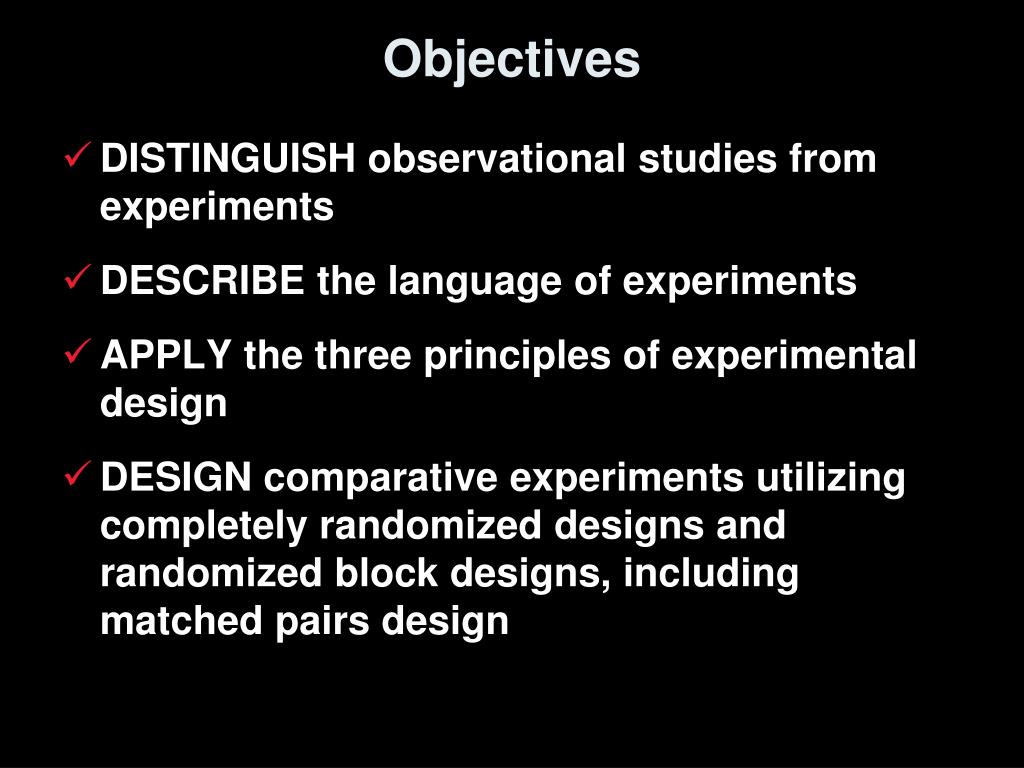 Objectives

✓ DISTINGUISH observational studies from experiments

✓ DESCRIBE the language of experiments

✓ APPLY the three principles of experimental design

✓ DESIGN comparative experiments utilizing completely randomized designs and randomized block designs, including matched pairs design